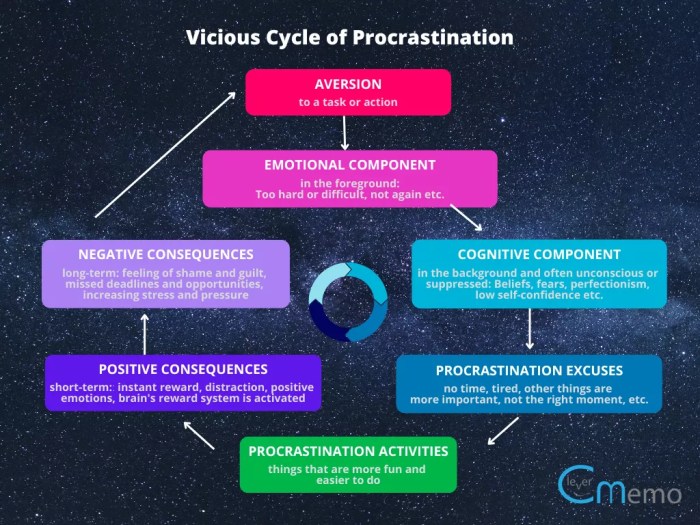 Vicious Cycle of Procrastination

AVERSION
to a task or action

EMOTIONAL COMPONENT
in the foreground:
Too hard or difficult, not again etc.

COGNITIVE COMPONENT
in the background and often unconscious or suppressed: Beliefs, fears, perfectionism, low self-confidence etc.

PROCRASTINATION EXCUSES
no time, tired, other things are more important, not the right moment, etc.

PROCRASTINATION ACTIVITIES
things that are more fun and easier to do

POSITIVE CONSEQUENCES
short-term: instant reward, distraction, positive emotions, brain's reward system is activated

NEGATIVE CONSEQUENCES
long-term: feeling of shame and guilt, missed deadlines and opportunities, increasing stress and pressure

Clever Memo